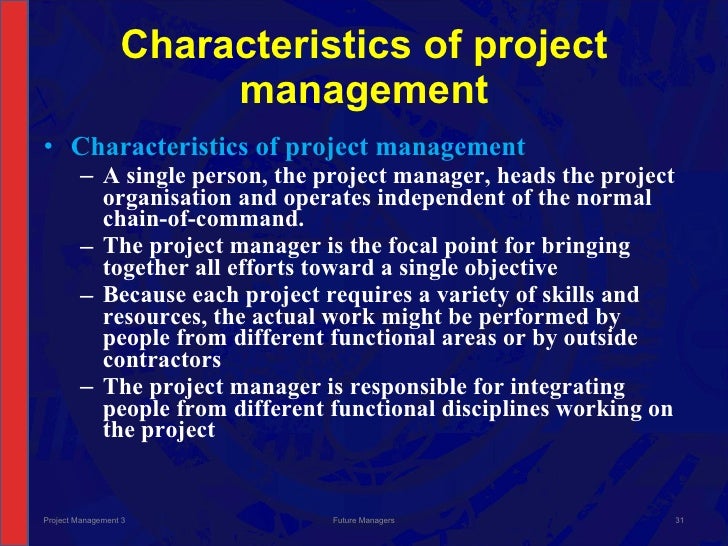 Characteristics of project management

• Characteristics of project management
– A single person, the project manager, heads the project organisation and operates independent of the normal chain-of-command.
– The project manager is the focal point for bringing together all efforts toward a single objective
– Because each project requires a variety of skills and resources, the actual work might be performed by people from different functional areas or by outside contractors
– The project manager is responsible for integrating people from different functional disciplines working on the project

Project Management 3 Future Managers 31